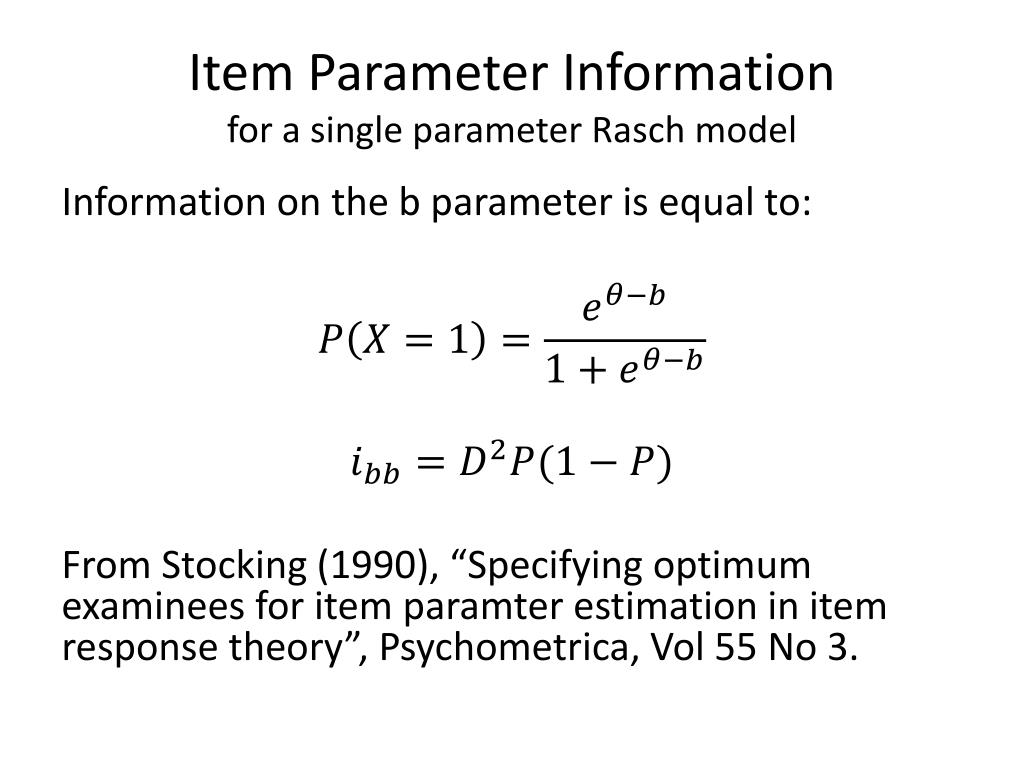 Item Parameter Information
for a single parameter Rasch model

Information on the b parameter is equal to:

$P(X = 1) = \frac{e^{\theta - b}}{1 + e^{\theta - b}}$

$i_{bb} = D^2 P(1 - P)$

From Stocking (1990), “Specifying optimum examinees for item paramter estimation in item response theory”, Psychometrica, Vol 55 No 3.